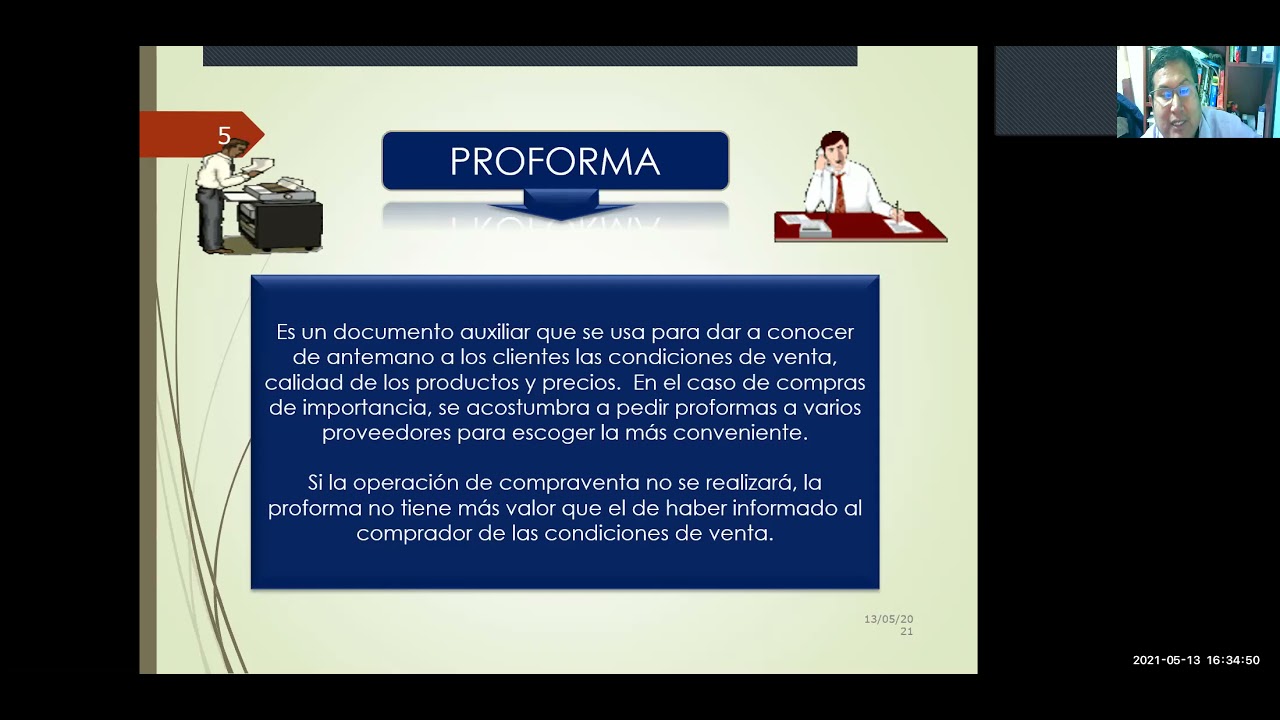 5

PROFORMA

Es un documento auxiliar que se usa para dar a conocer de antemano a los clientes las condiciones de venta, calidad de los productos y precios. En el caso de compras de importancia, se acostumbra a pedir proformas a varios proveedores para escoger la más conveniente.

Si la operación de compraventa no se realizará, la proforma no tiene más valor que el de haber informado al comprador de las condiciones de venta.

13/05/2021

2021-05-13 16:34:50